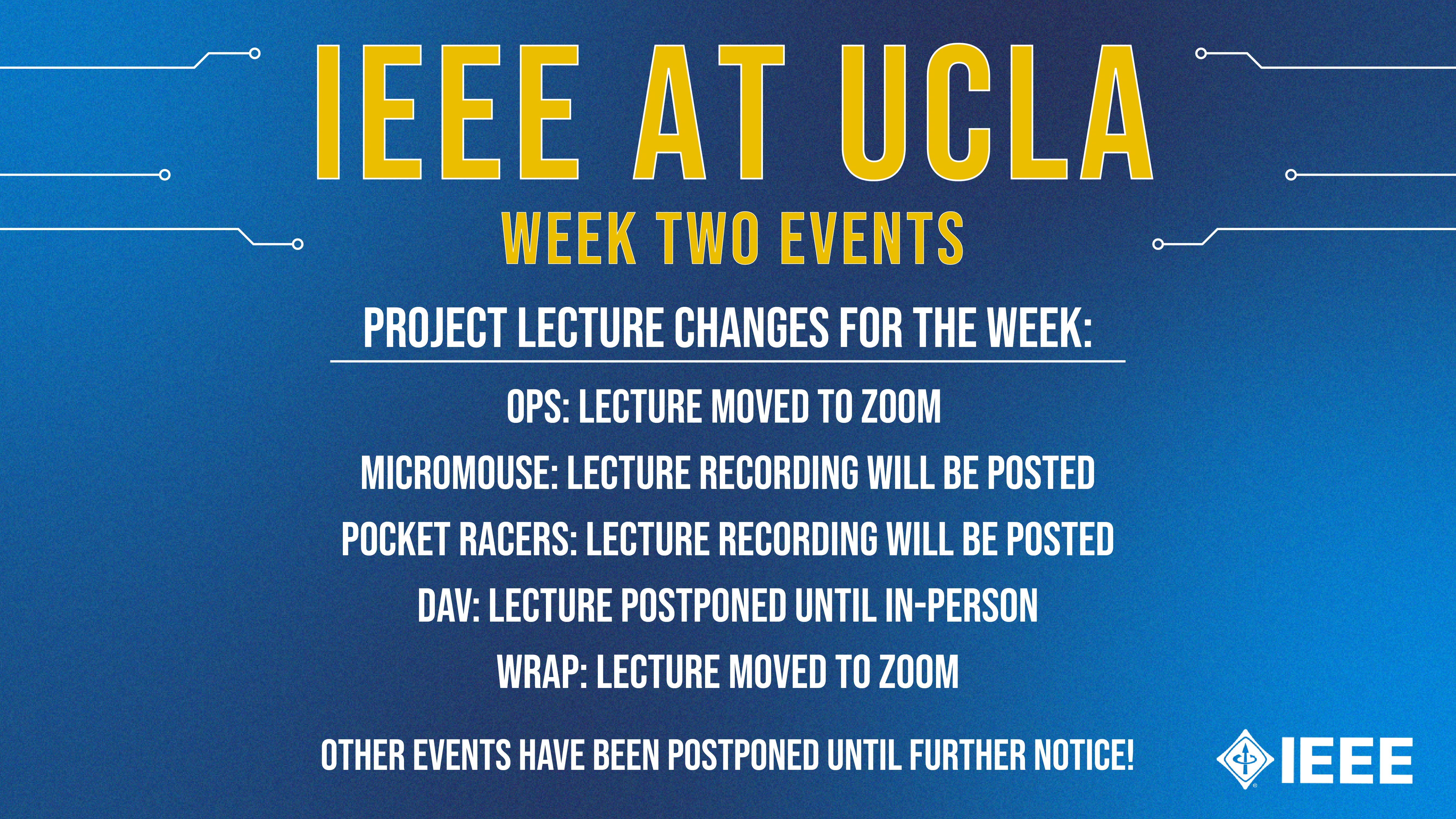 IEEE AT UCLA

WEEK TWO EVENTS

PROJECT LECTURE CHANGES FOR THE WEEK:

OPS: LECTURE MOVED TO ZOOM

MICROMOUSE: LECTURE RECORDING WILL BE POSTED

POCKET RACERS: LECTURE RECORDING WILL BE POSTED

DAV: LECTURE POSTPONED UNTIL IN-PERSON

WRAP: LECTURE MOVED TO ZOOM

OTHER EVENTS HAVE BEEN POSTPONED UNTIL FURTHER NOTICE!

IEEE